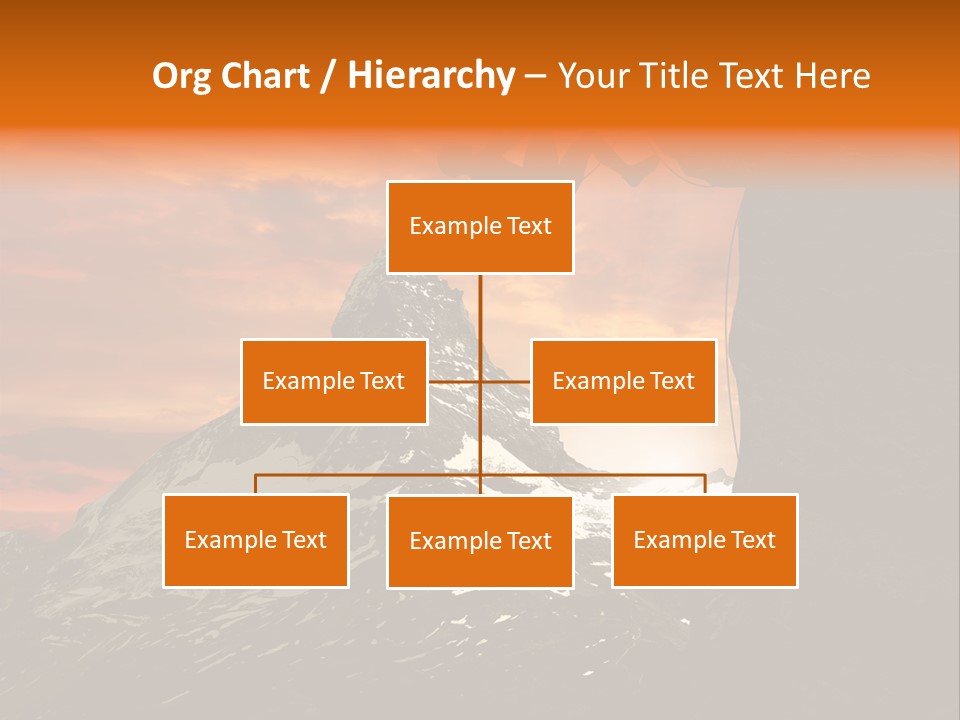 Org Chart / Hierarchy – Your Title Text Here

Example Text

Example Text

Example Text

Example Text

Example Text

Example Text